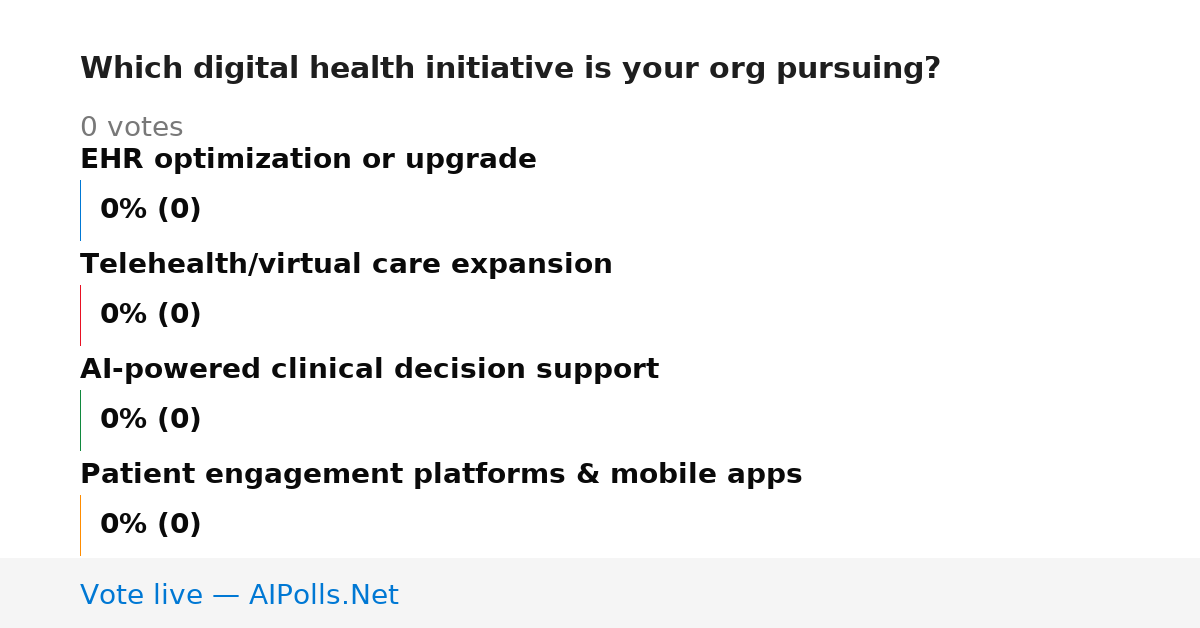 Which digital health initiative is your org pursuing?

0 votes

EHR optimization or upgrade

0% (0)

Telehealth/virtual care expansion

0% (0)

AI-powered clinical decision support

0% (0)

Patient engagement platforms & mobile apps

0% (0)

Vote live — AIPolls.Net